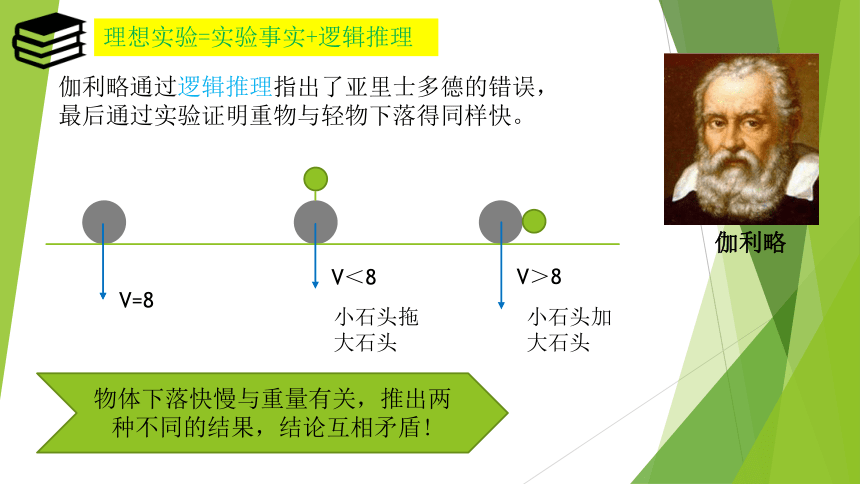 理想实验=实验事实+逻辑推理

伽利略通过逻辑推理指出了亚里士多德的错误，最后通过实验证明重物与轻物下落得同样快。

伽利略

V=8

V＜8

小石头拖大石头

V＞8

小石头加大石头

物体下落快慢与重量有关，推出两种不同的结果，结论互相矛盾！